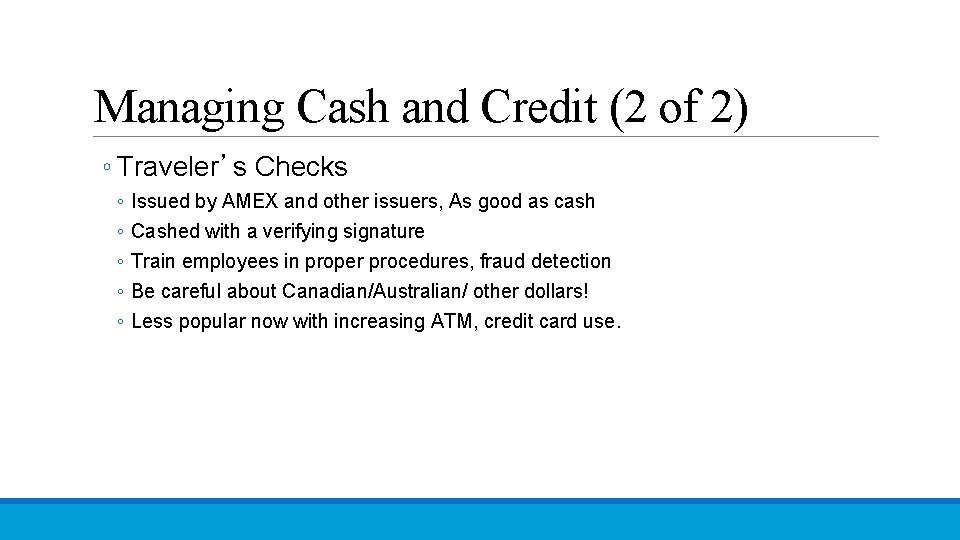 Managing Cash and Credit (2 of 2)

◦ Traveler’s Checks

◦ Issued by AMEX and other issuers, As good as cash
◦ Cashed with a verifying signature
◦ Train employees in proper procedures, fraud detection
◦ Be careful about Canadian/Australian/ other dollars!
◦ Less popular now with increasing ATM, credit card use.